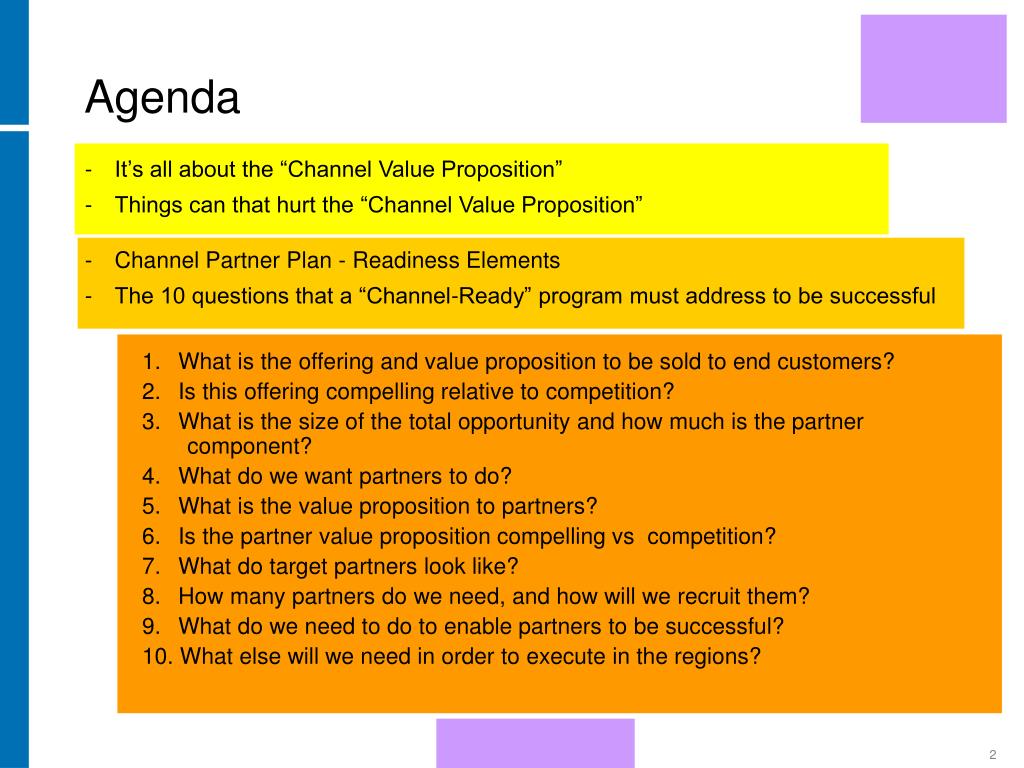 Agenda

- It’s all about the “Channel Value Proposition”
- Things can that hurt the “Channel Value Proposition”

- Channel Partner Plan - Readiness Elements
- The 10 questions that a “Channel-Ready” program must address to be successful

1. What is the offering and value proposition to be sold to end customers?
2. Is this offering compelling relative to competition?
3. What is the size of the total opportunity and how much is the partner component?
4. What do we want partners to do?
5. What is the value proposition to partners?
6. Is the partner value proposition compelling vs competition?
7. What do target partners look like?
8. How many partners do we need, and how will we recruit them?
9. What do we need to do to enable partners to be successful?
10. What else will we need in order to execute in the regions?

2